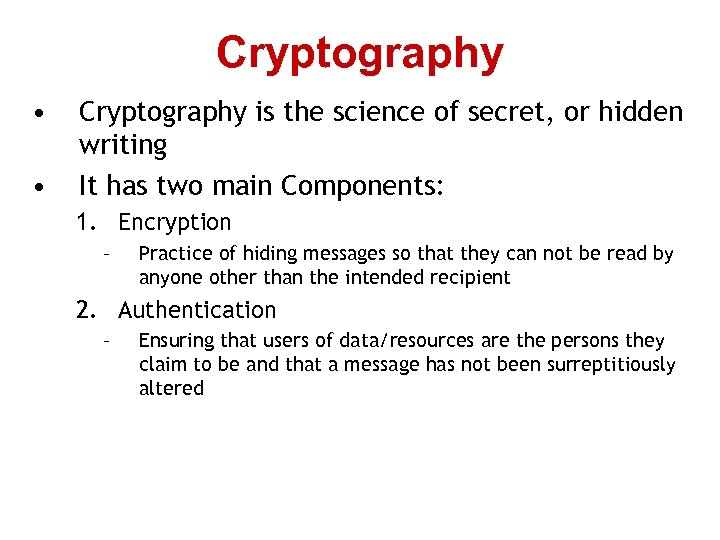 Cryptography

• Cryptography is the science of secret, or hidden writing

• It has two main Components:

1. Encryption

– Practice of hiding messages so that they can not be read by anyone other than the intended recipient

2. Authentication

– Ensuring that users of data/resources are the persons they claim to be and that a message has not been surreptitiously altered